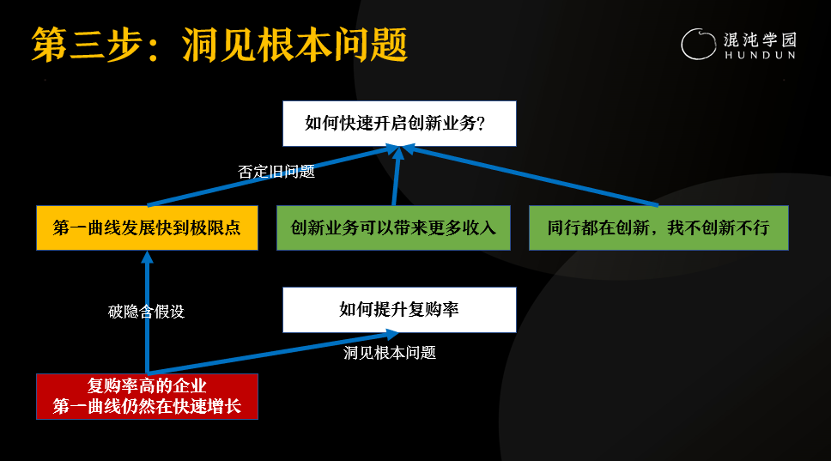 第三步：洞见根本问题

混沌学园
HUNDUN

如何快速开启创新业务？

否定旧问题

第一曲线发展快到极限点

创新业务可以带来更多收入

同行都在创新，我不创新不行

破隐含假设

如何提升复购率

洞见根本问题

复购率高的企业
第一曲线仍然在快速增长